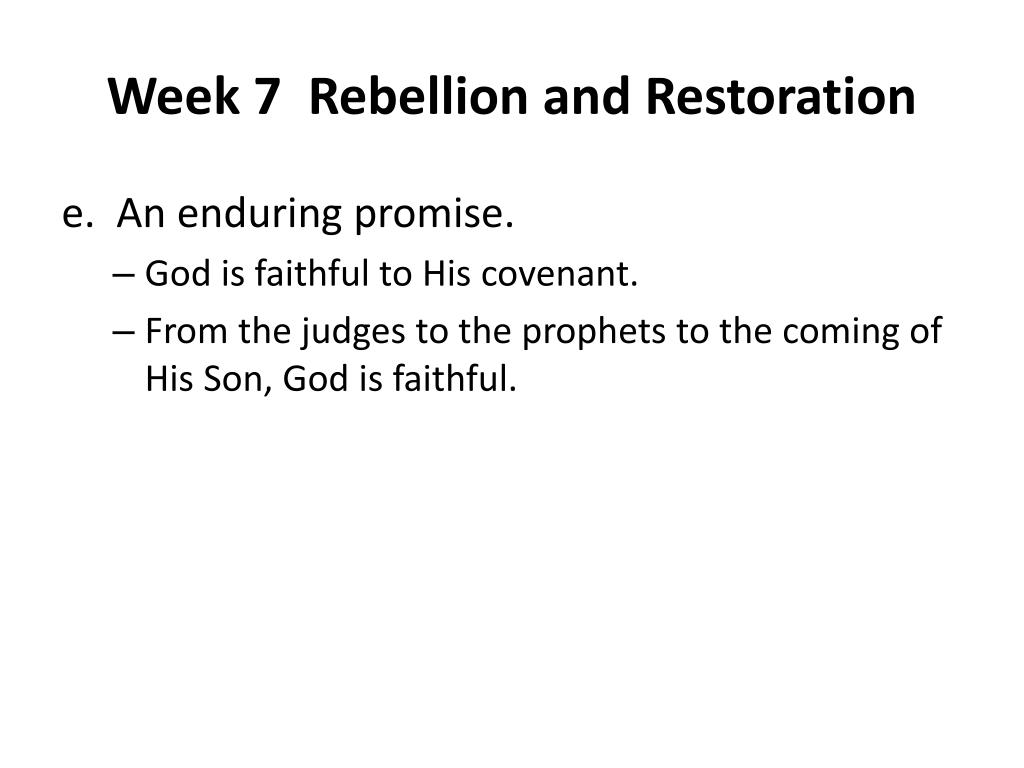 Week 7  Rebellion and Restoration

e.  An enduring promise.

– God is faithful to His covenant.

– From the judges to the prophets to the coming of His Son, God is faithful.